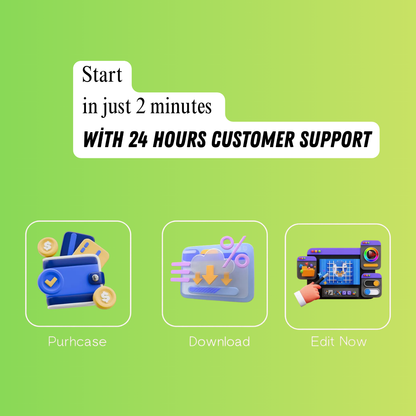 Start
in just 2 minutes
WİTH 24 HOURS CUSTOMER SUPPORT

Purhcase

Download

Edit Now